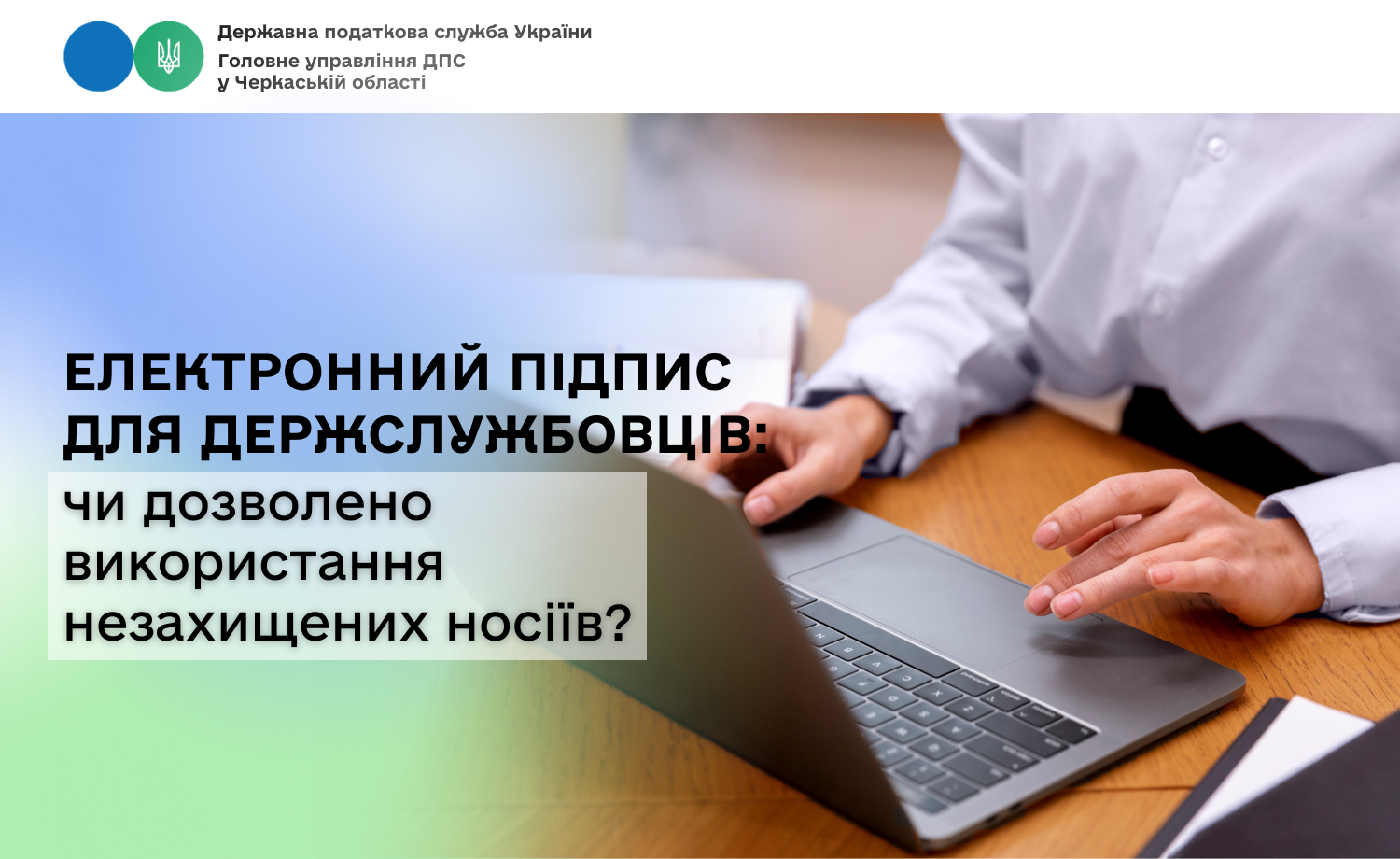 Державна податкова служба України
Головне управління ДПС
у Черкаській області

ЕЛЕКТРОННИЙ ПІДПИС ДЛЯ ДЕРЖСЛУЖБОВЦІВ:
чи дозволено використання незахищених носіїв?